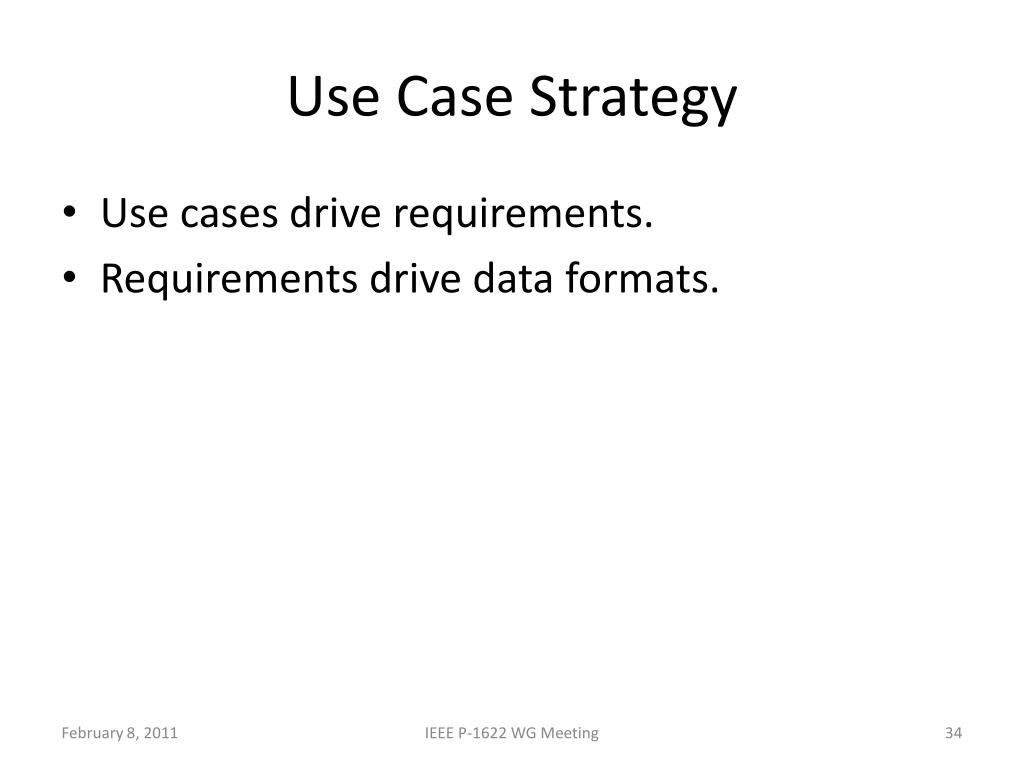 Use Case Strategy

• Use cases drive requirements.
• Requirements drive data formats.

February 8, 2011

IEEE P-1622 WG Meeting

34